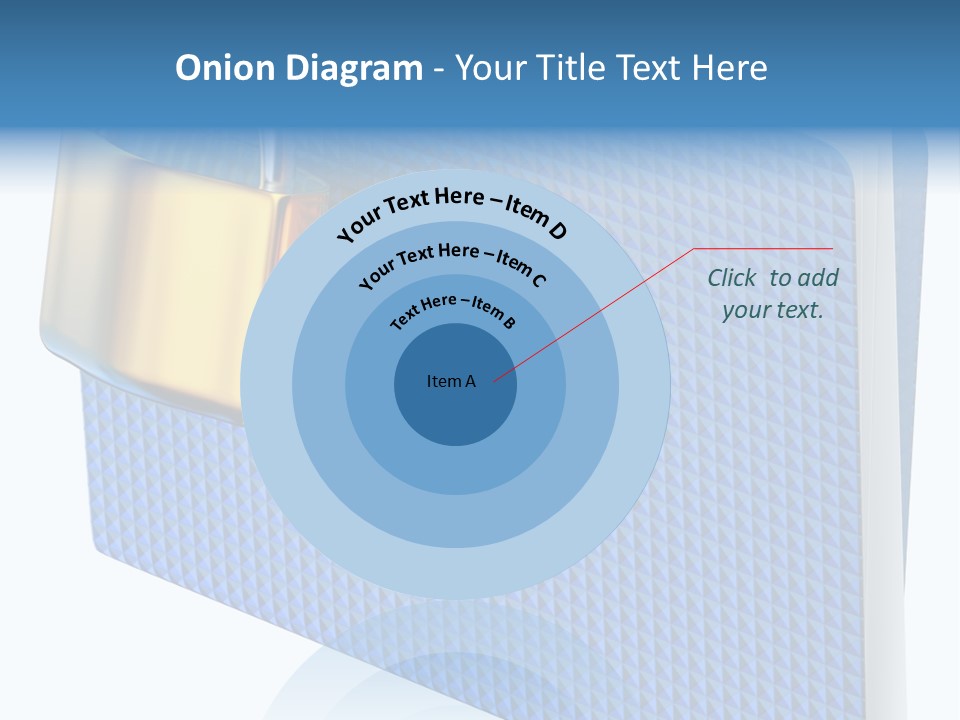 Onion Diagram - Your Title Text Here

Your Text Here – Item D

Your Text Here – Item C

Text Here – Item B

Item A

Click to add your text.